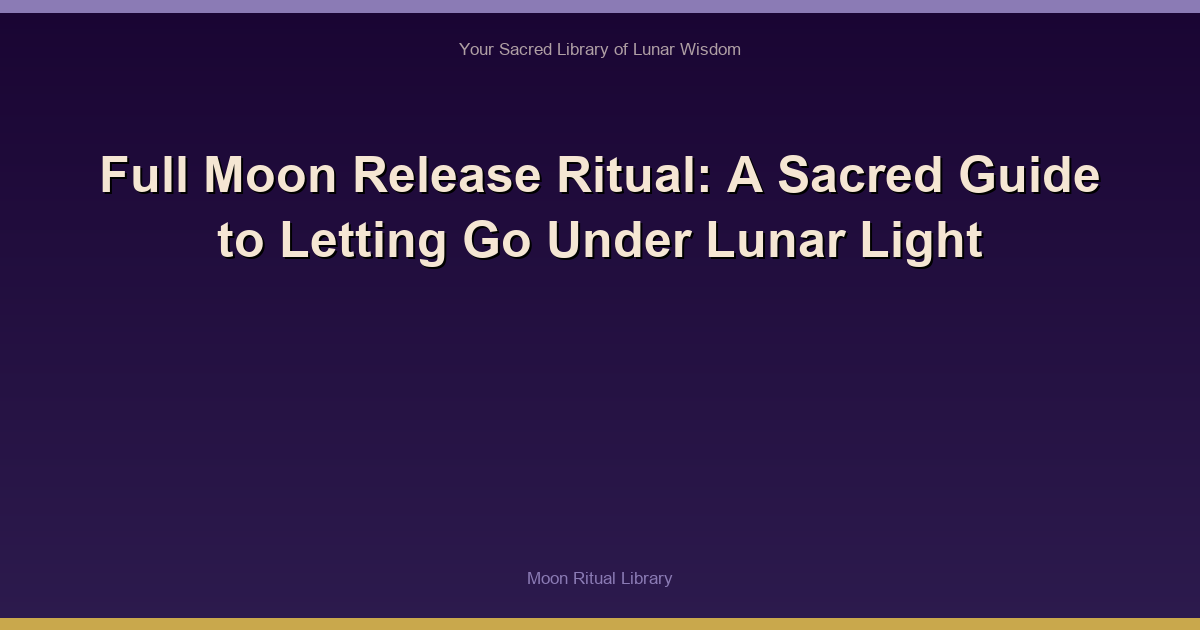 Your Sacred Library of Lunar Wisdom

Full Moon Release Ritual: A Sacred Guide to Letting Go Under Lunar Light

Moon Ritual Library